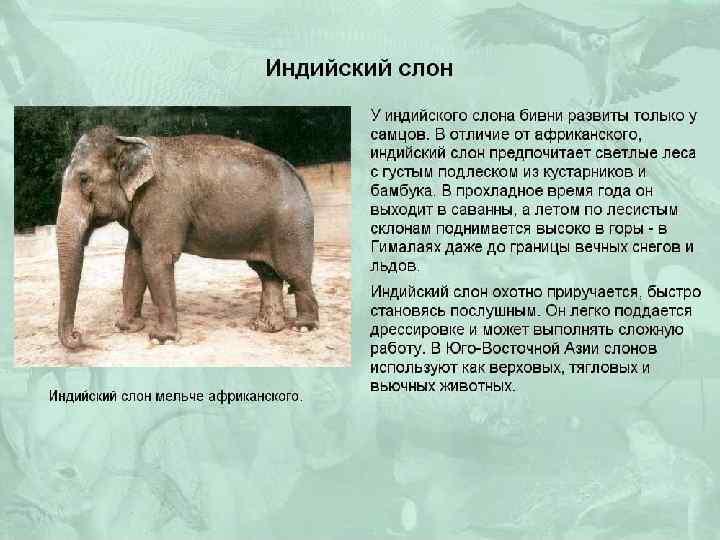 Индийский слон

У индийского слона бивни развиты только у самцов. В отличие от африканского, индийский слон предпочитает светлые леса с густым подлеском из кустарников и бамбука. В прохладное время года он выходит в саванны, а летом по лесистым склонам поднимается высоко в горы - в Гималаях даже до границы вечных снегов и льдов.

Индийский слон охотно приручается, быстро становясь послушным. Он легко поддается дрессировке и может выполнять сложную работу. В Юго-Восточной Азии слонов используют как верховых, тягловых и вьючных животных.

Индийский слон мельче африканского.